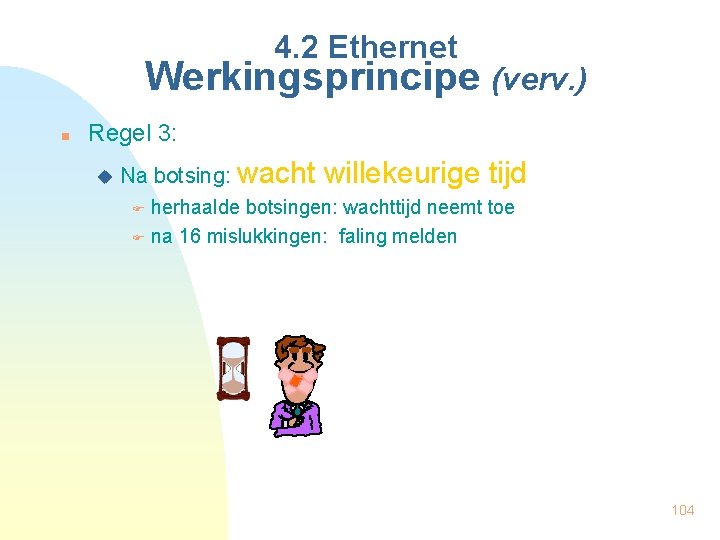 4.2 Ethernet
Werkingsprincipe (verv.)

Regel 3:

Na botsing: wacht willekeurige tijd

herhaalde botsingen: wachttijd neemt toe

na 16 mislukkingen: faling melden

104